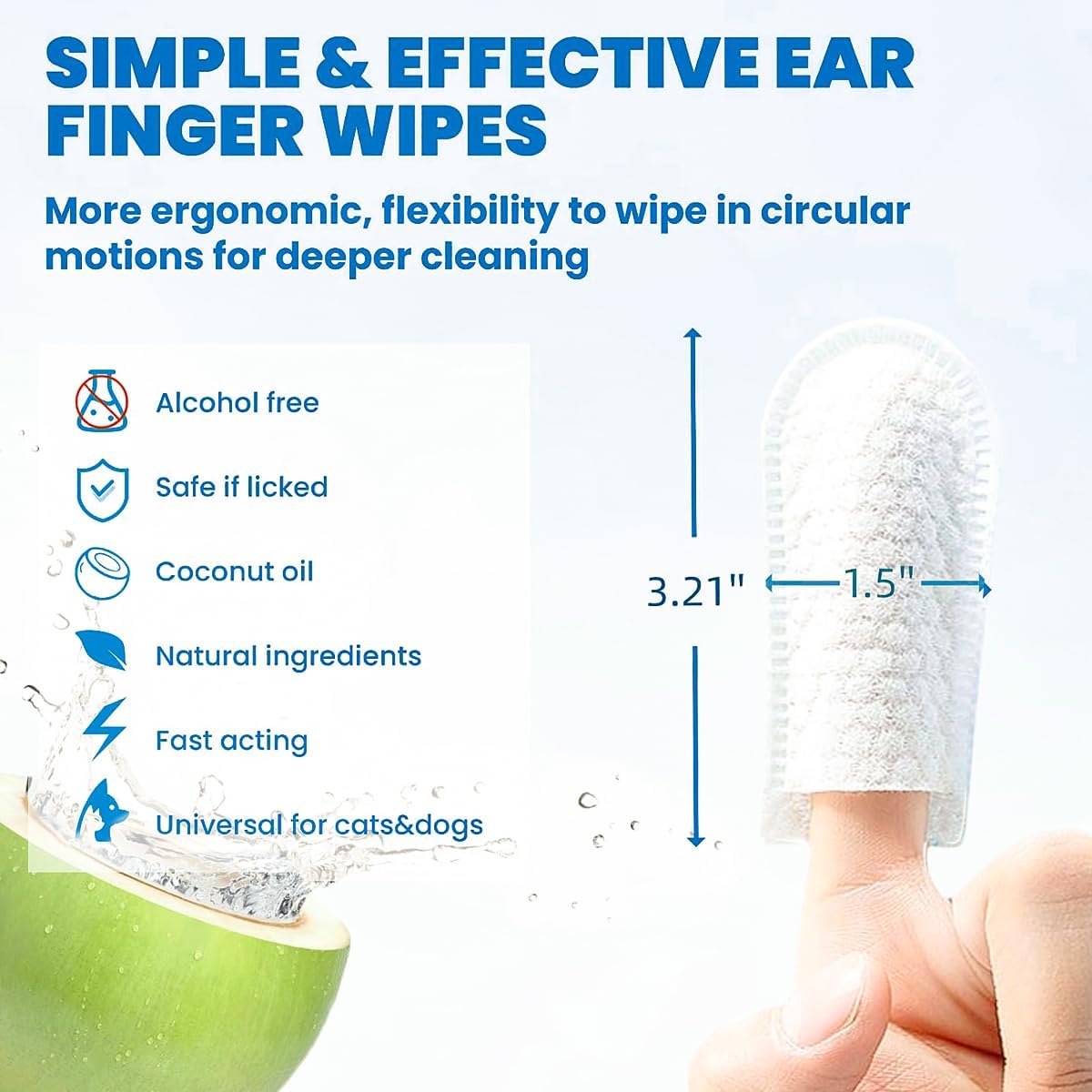 SIMPLE & EFFECTIVE EAR FINGER WIPES

More ergonomic, flexibility to wipe in circular motions for deeper cleaning

Alcohol free

Safe if licked

Coconut oil

Natural ingredients

Fast acting

Universal for cats&dogs

3.21"

1.5"